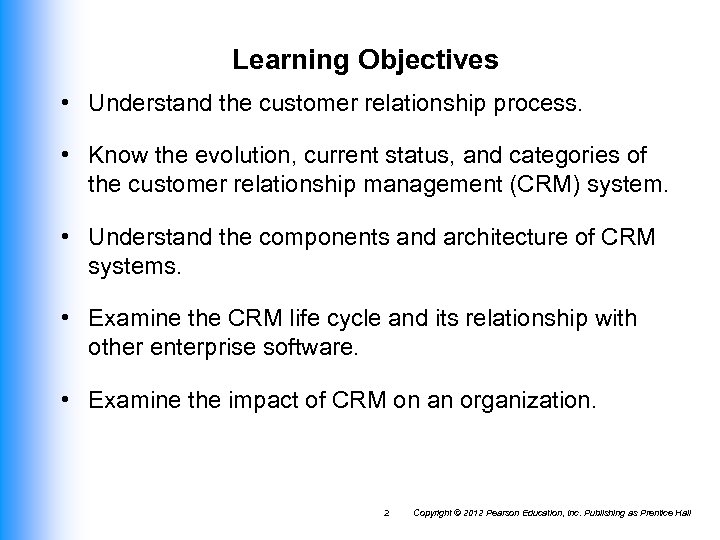 Learning Objectives

• Understand the customer relationship process.

• Know the evolution, current status, and categories of the customer relationship management (CRM) system.

• Understand the components and architecture of CRM systems.

• Examine the CRM life cycle and its relationship with other enterprise software.

• Examine the impact of CRM on an organization.

2 Copyright © 2012 Pearson Education, Inc. Publishing as Prentice Hall